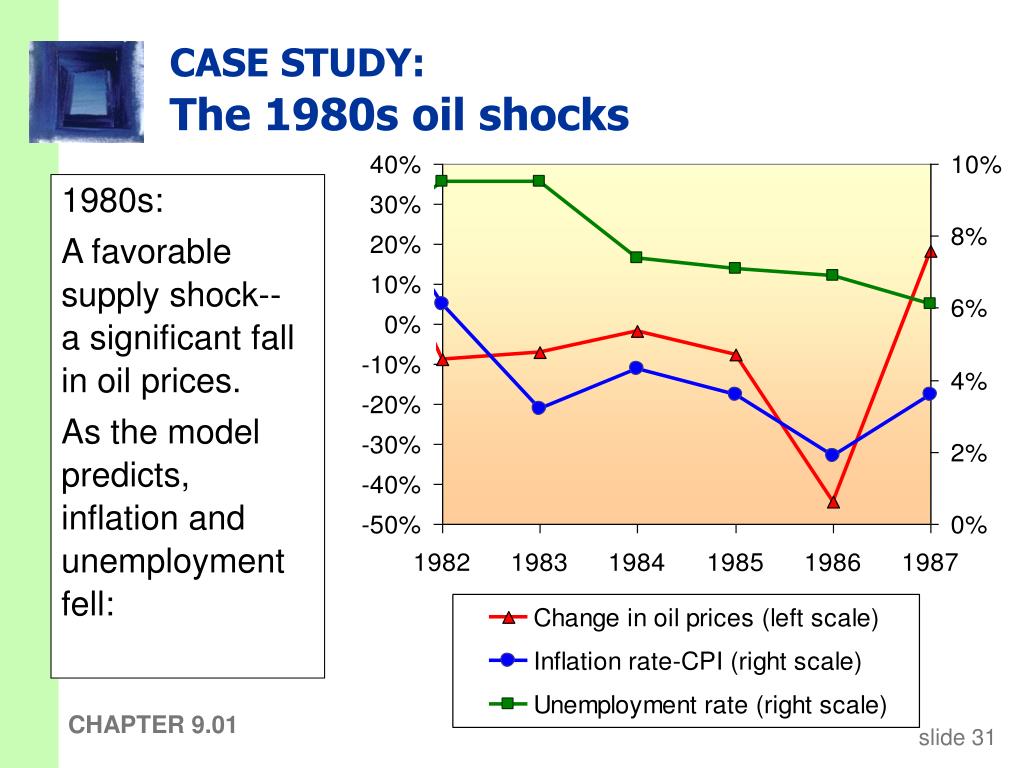 CASE STUDY:
The 1980s oil shocks

1980s:

A favorable supply shock-- a significant fall in oil prices.

As the model predicts, inflation and unemployment fell:

40%
30%
20%
10%
0%
-10%
-20%
-30%
-40%
-50%

10%
8%
6%
4%
2%
0%

1982 1983 1984 1985 1986 1987

Change in oil prices (left scale)
Inflation rate-CPI (right scale)
Unemployment rate (right scale)

CHAPTER 9.01

slide 31